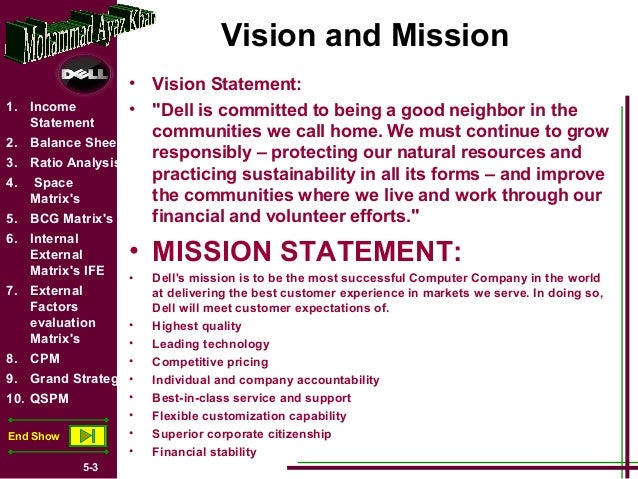 Mohammad Ayaz Khan

DELL

1. Income Statement
2. Balance Shee
3. Ratio Analysis
4. Space Matrix's
5. BCG Matrix's
6. Internal External Matrix's IFE
7. External Factors evaluation Matrix's
8. CPM
9. Grand Strateg
10. QSPM

End Show

5-3

Vision and Mission

• Vision Statement:
• "Dell is committed to being a good neighbor in the communities we call home. We must continue to grow responsibly – protecting our natural resources and practicing sustainability in all its forms – and improve the communities where we live and work through our financial and volunteer efforts."
• MISSION STATEMENT:
• Dell's mission is to be the most successful Computer Company in the world at delivering the best customer experience in markets we serve. In doing so, Dell will meet customer expectations of.
• Highest quality
• Leading technology
• Competitive pricing
• Individual and company accountability
• Best-in-class service and support
• Flexible customization capability
• Superior corporate citizenship
• Financial stability